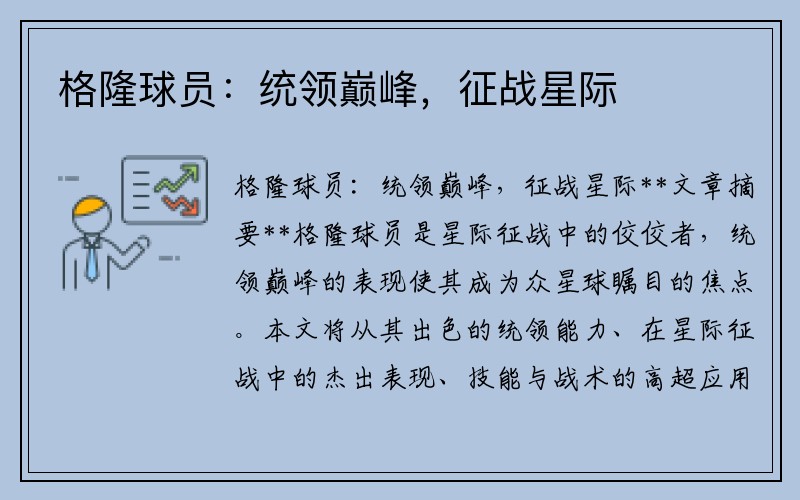 格隆球员：统领巅峰，征战星际

格隆球员：统领巅峰，征战星际**文章摘要**格隆球员是星际征战中的佼佼者，统领巅峰的表现使其成为众星球瞩目的焦点。本文将从其出色的统领能力、在星际征战中的杰出表现、技能与战术的高超应用